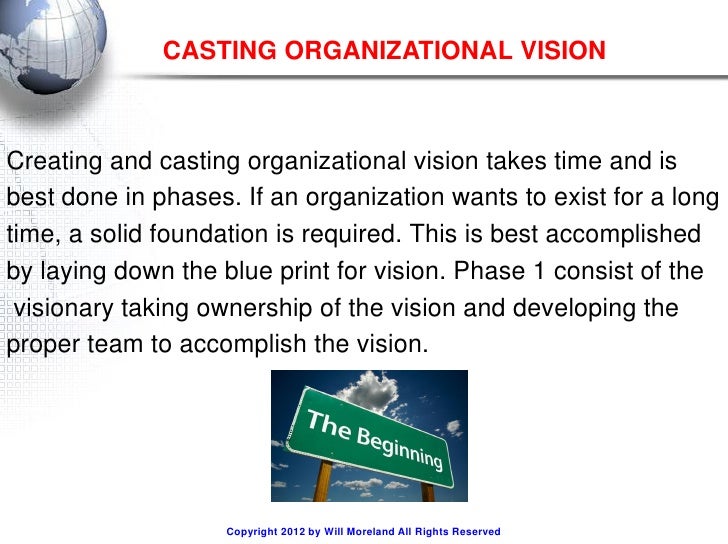 CASTING ORGANIZATIONAL VISION

Creating and casting organizational vision takes time and is best done in phases. If an organization wants to exist for a long time, a solid foundation is required. This is best accomplished by laying down the blue print for vision. Phase 1 consist of the visionary taking ownership of the vision and developing the proper team to accomplish the vision.

The Beginning

Copyright 2012 by Will Moreland All Rights Reserved